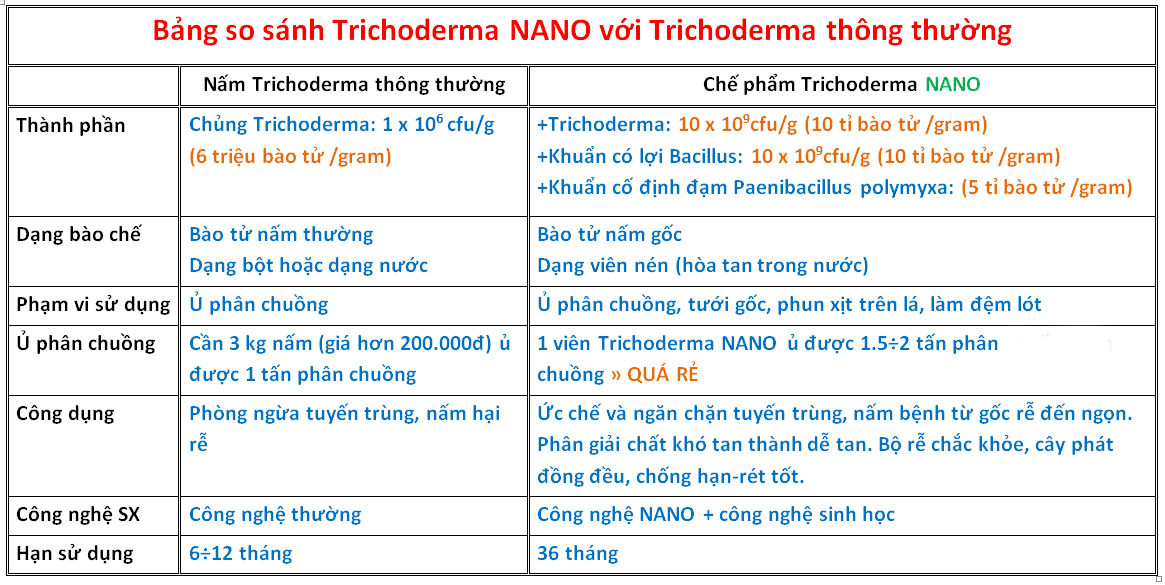 Bảng so sánh Trichoderma NANO với Trichoderma thông thường

| | Nấm Trichoderma thông thường | Chế phẩm Trichoderma NANO |
|---|---|---|
| Thành phần | Chủng Trichoderma: 1 x $10^6$ cfu/g (6 triệu bào tử /gram) | +Trichoderma: 10 x $10^9$cfu/g (10 tỉ bào tử /gram) +Khuẩn có lợi Bacillus: 10 x $10^9$cfu/g (10 tỉ bào tử /gram) +Khuẩn cố định đạm Paenibacillus polymyxa: (5 tỉ bào tử /gram) |
| Dạng bào chế | Bào tử nấm thường Dạng bột hoặc dạng nước | Bào tử nấm gốc Dạng viên nén (hòa tan trong nước) |
| Phạm vi sử dụng | Ủ phân chuồng | Ủ phân chuồng, tưới gốc, phun xịt trên lá, làm đệm lót |
| Ủ phân chuồng | Cần 3 kg nấm (giá hơn 200.000đ) ủ được 1 tấn phân chuồng | 1 viên Trichoderma NANO ủ được 1.5÷2 tấn phân chuồng » QUÁ RẺ |
| Công dụng | Phòng ngừa tuyến trùng, nấm hại rễ | Ức chế và ngăn chặn tuyến trùng, nấm bệnh từ gốc rễ đến ngọn. Phân giải chất khó tan thành dễ tan. Bộ rễ chắc khỏe, cây phát đồng đều, chống hạn-rét tốt. |
| Công nghệ SX | Công nghệ thường | Công nghệ NANO + công nghệ sinh học |
| Hạn sử dụng | 6÷12 tháng | 36 tháng |